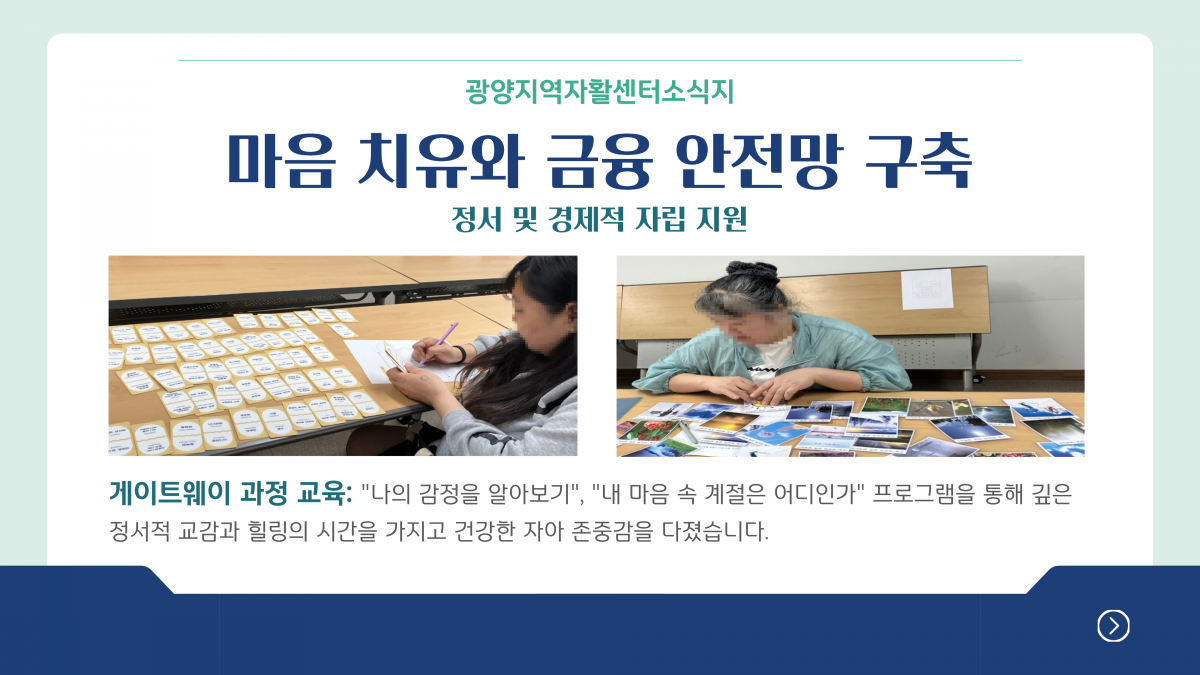 광양지역자활센터소식지

마음 치유와 금융 안전망 구축

정서 및 경제적 자립 지원

게이트웨이 과정 교육: "나의 감정을 알아보기", "내 마음 속 계절은 어디인가" 프로그램을 통해 깊은 정서적 교감과 힐링의 시간을 가지고 건강한 자아 존중감을 다졌습니다.